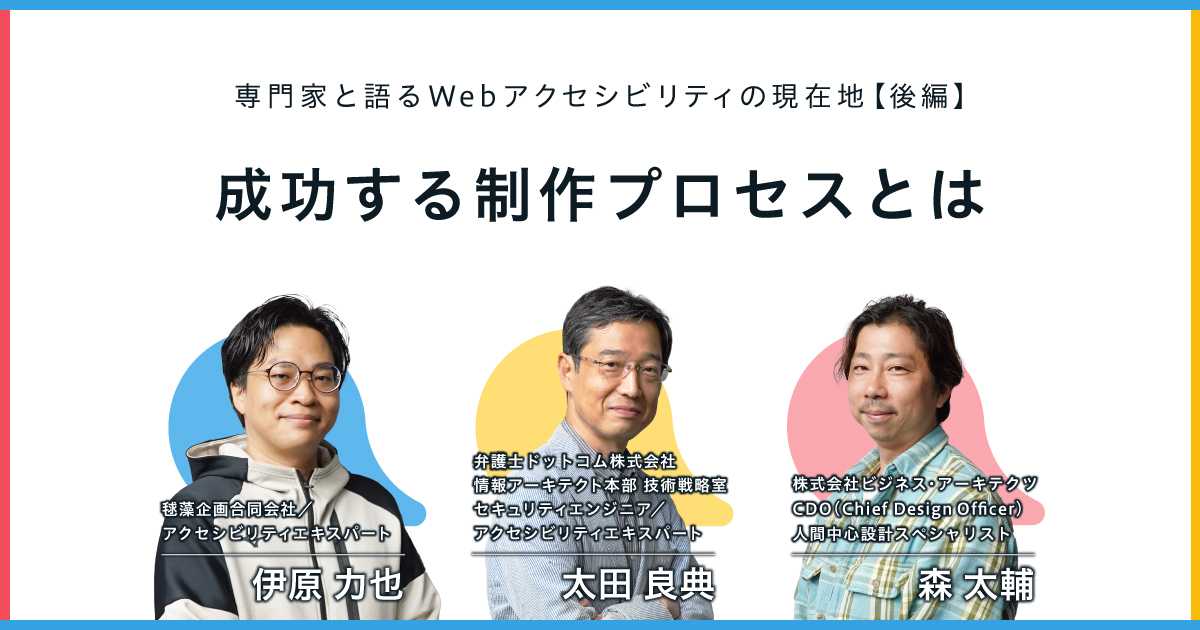 専門家と語るWebアクセシビリティの現在地【後編】

成功する制作プロセスとは

毬藻企画合同会社／
アクセシビリティエキスパート

伊原 力也

弁護士ドットコム株式会社
情報アーキテクト本部 技術戦略室
セキュリティエンジニア／
アクセシビリティエキスパート

太田 良典

株式会社ビジネス・アーキテクツ
CDO（Chief Design Officer）
人間中心設計スペシャリスト

森 太輔